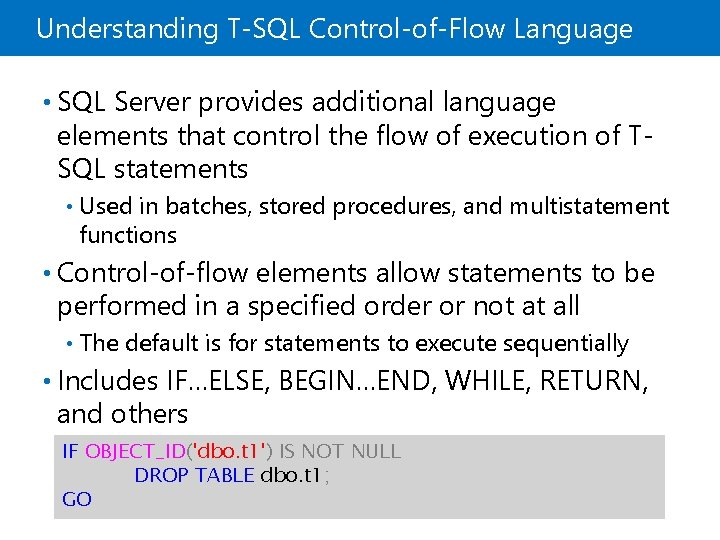 Understanding T-SQL Control-of-Flow Language

• SQL Server provides additional language elements that control the flow of execution of T-SQL statements

• Used in batches, stored procedures, and multistatement functions

• Control-of-flow elements allow statements to be performed in a specified order or not at all

• The default is for statements to execute sequentially

• Includes IF...ELSE, BEGIN...END, WHILE, RETURN, and others

IF OBJECT_ID('dbo.t1') IS NOT NULL
DROP TABLE dbo.t1;
GO